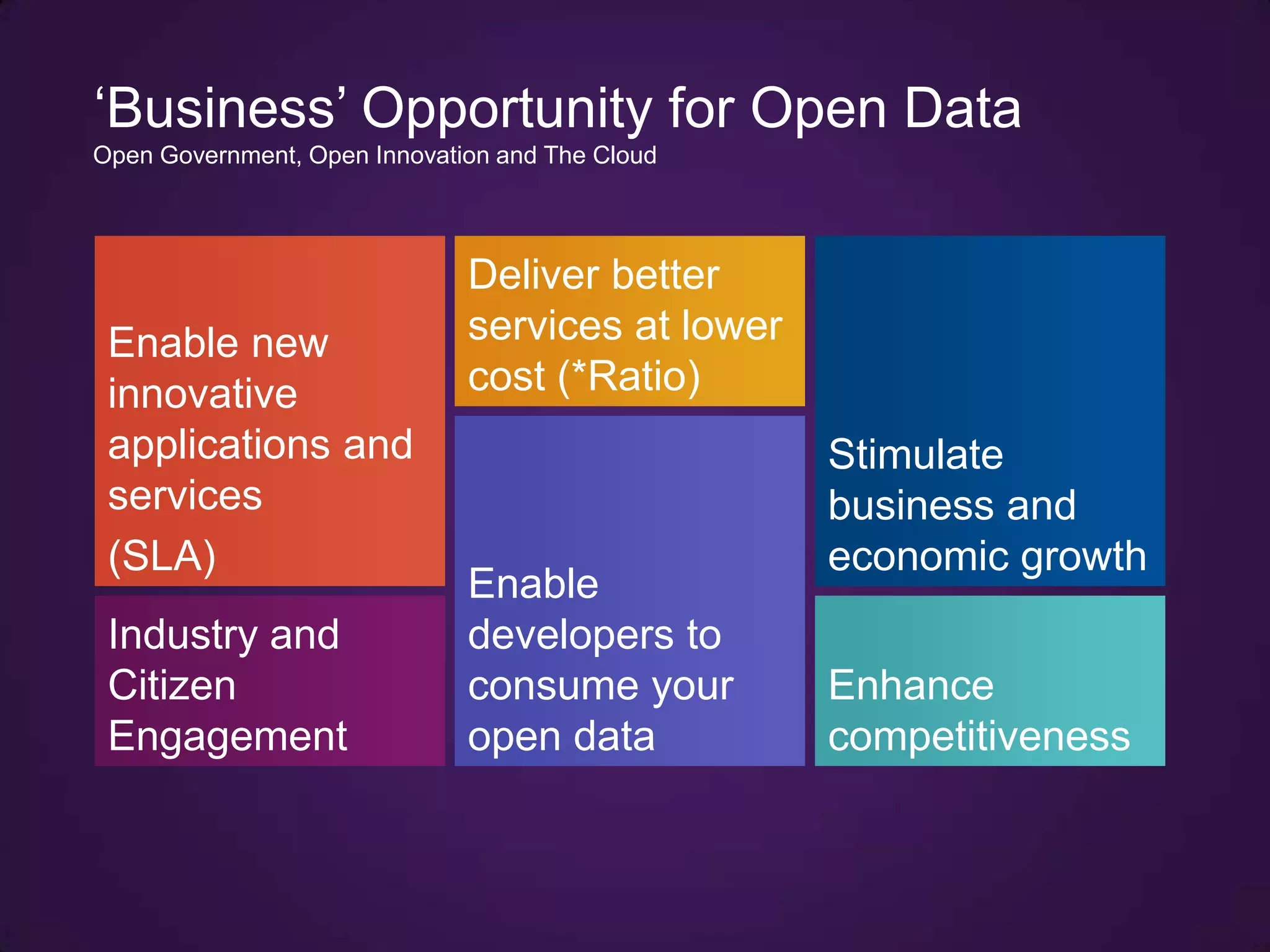 ‘Business’ Opportunity for Open Data
Open Government, Open Innovation and The Cloud

Enable new innovative applications and services (SLA)

Industry and Citizen Engagement

Deliver better services at lower cost (*Ratio)

Enable developers to consume your open data

Stimulate business and economic growth

Enhance competitiveness